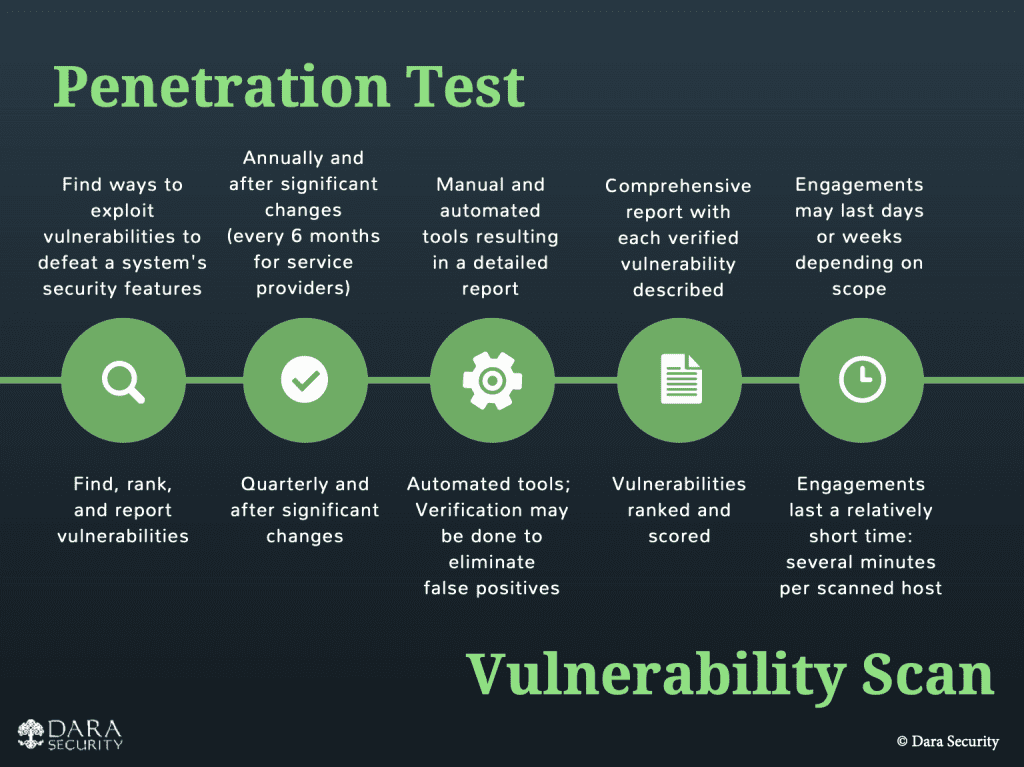 Penetration Test

Find ways to exploit vulnerabilities to defeat a system's security features

Annually and after significant changes (every 6 months for service providers)

Manual and automated tools resulting in a detailed report

Comprehensive report with each verified vulnerability described

Engagements may last days or weeks depending on scope

Find, rank, and report vulnerabilities

Quarterly and after significant changes

Automated tools; Verification may be done to eliminate false positives

Vulnerabilities ranked and scored

Engagements last a relatively short time: several minutes per scanned host

Vulnerability Scan

DARA SECURITY

© Dara Security